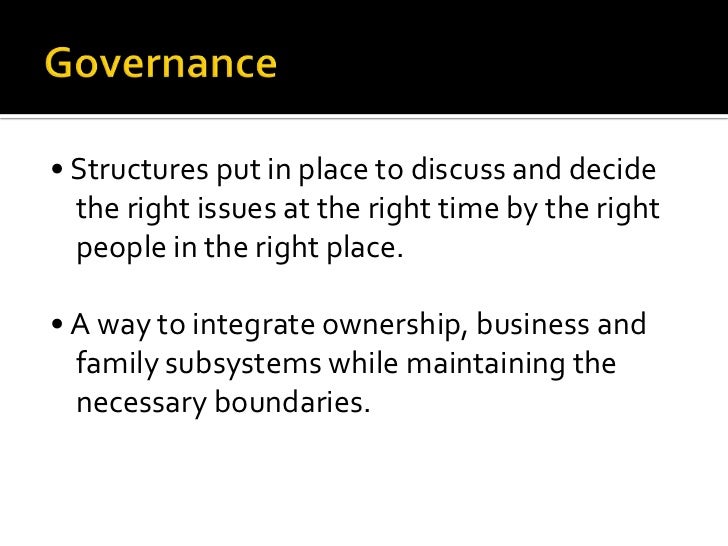 Governance

• Structures put in place to discuss and decide the right issues at the right time by the right people in the right place.

• A way to integrate ownership, business and family subsystems while maintaining the necessary boundaries.